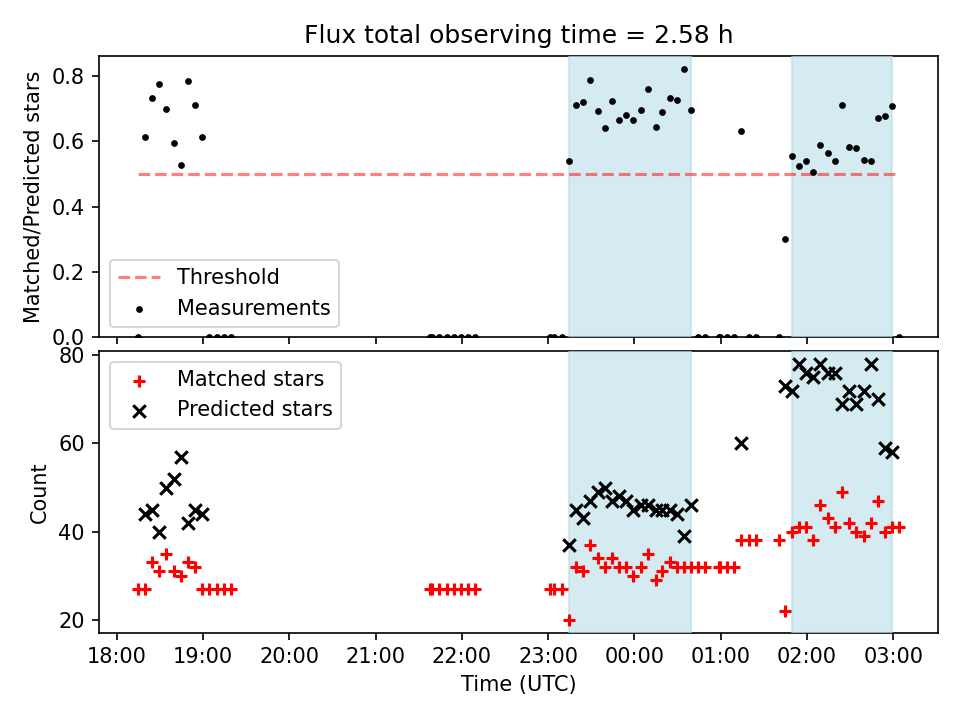 Flux total observing time = 2.58 h

Matched/Predicted stars

0.8
0.6
0.4
0.2
0.0

Threshold
Measurements

Count

80
60
40
20

Matched stars
Predicted stars

18:00 19:00 20:00 21:00 22:00 23:00 00:00 01:00 02:00 03:00

Time (UTC)